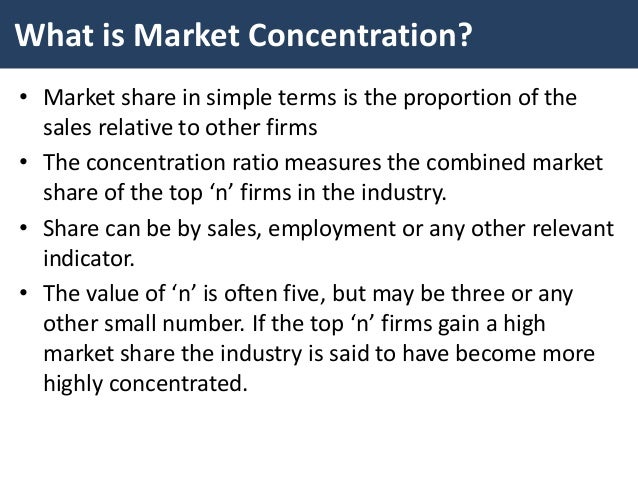 What is Market Concentration?

• Market share in simple terms is the proportion of the sales relative to other firms

• The concentration ratio measures the combined market share of the top ‘n’ firms in the industry.

• Share can be by sales, employment or any other relevant indicator.

• The value of ‘n’ is often five, but may be three or any other small number. If the top ‘n’ firms gain a high market share the industry is said to have become more highly concentrated.